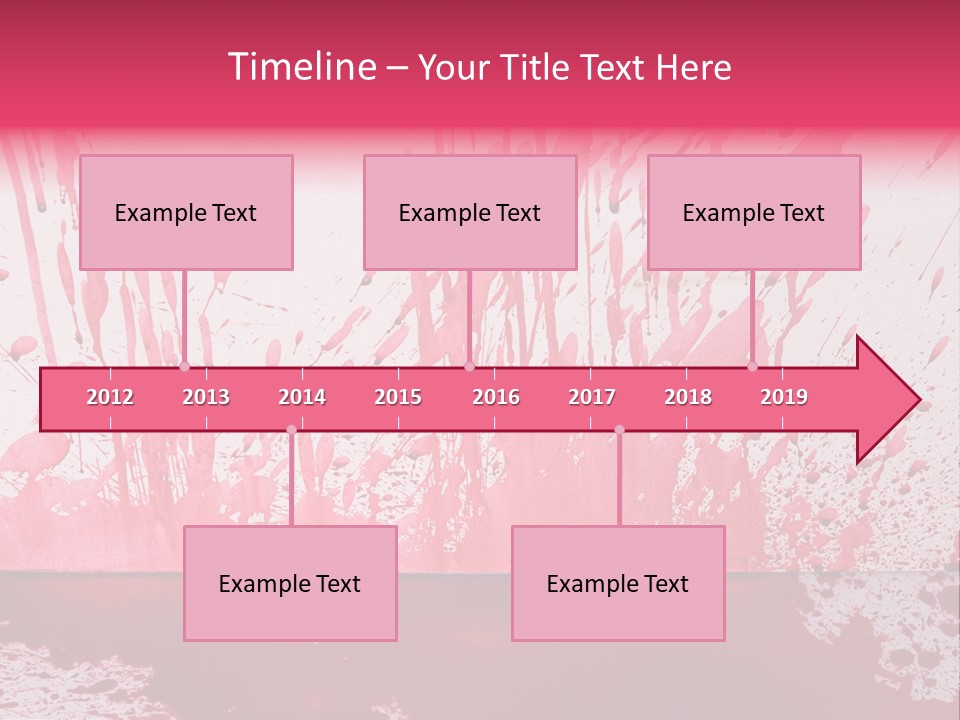 Timeline – Your Title Text Here

Example Text

Example Text

Example Text

2012 2013 2014 2015 2016 2017 2018 2019

Example Text

Example Text